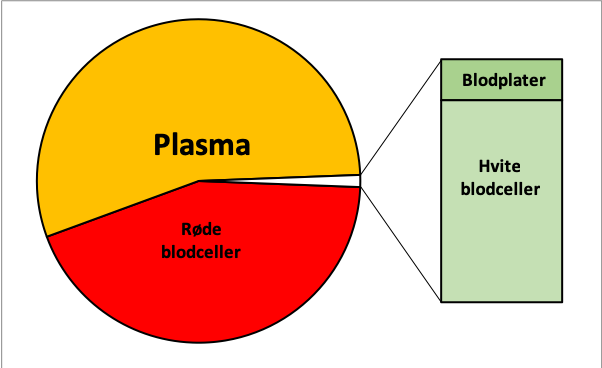 Plasma

Røde blodceller

Blodplater

Hvite blodceller